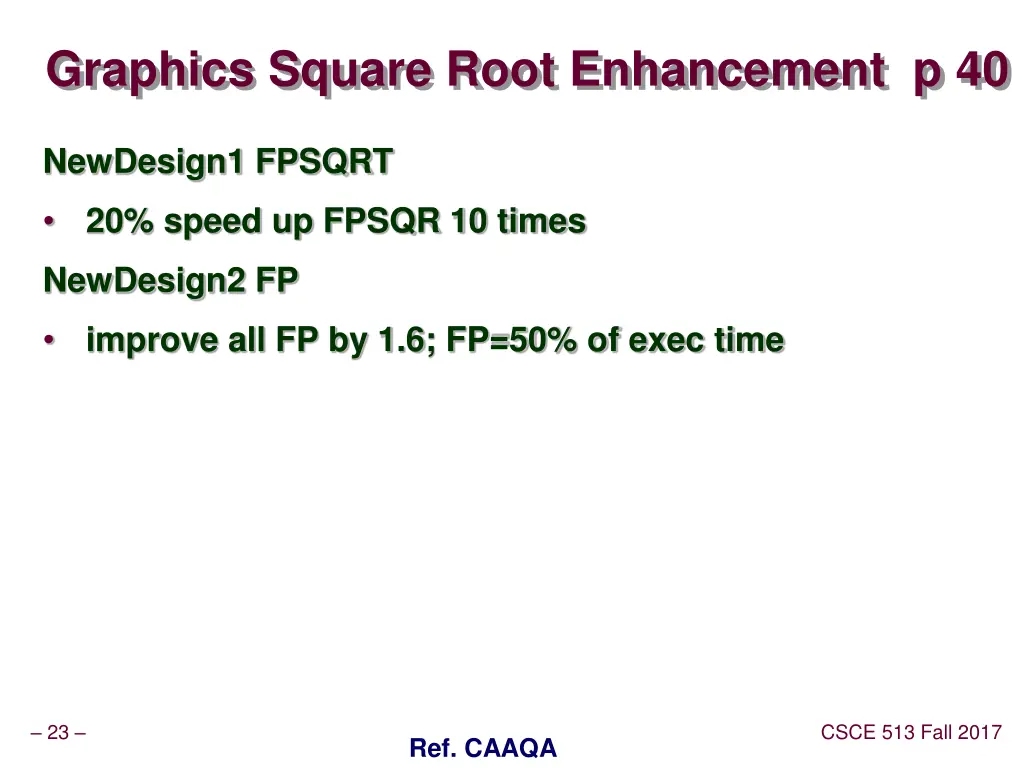 Graphics Square Root Enhancement p 40

NewDesign1 FPSQRT

• 20% speed up FPSQR 10 times

NewDesign2 FP

• improve all FP by 1.6; FP=50% of exec time

– 23 –

Ref. CAAQA

CSCE 513 Fall 2017